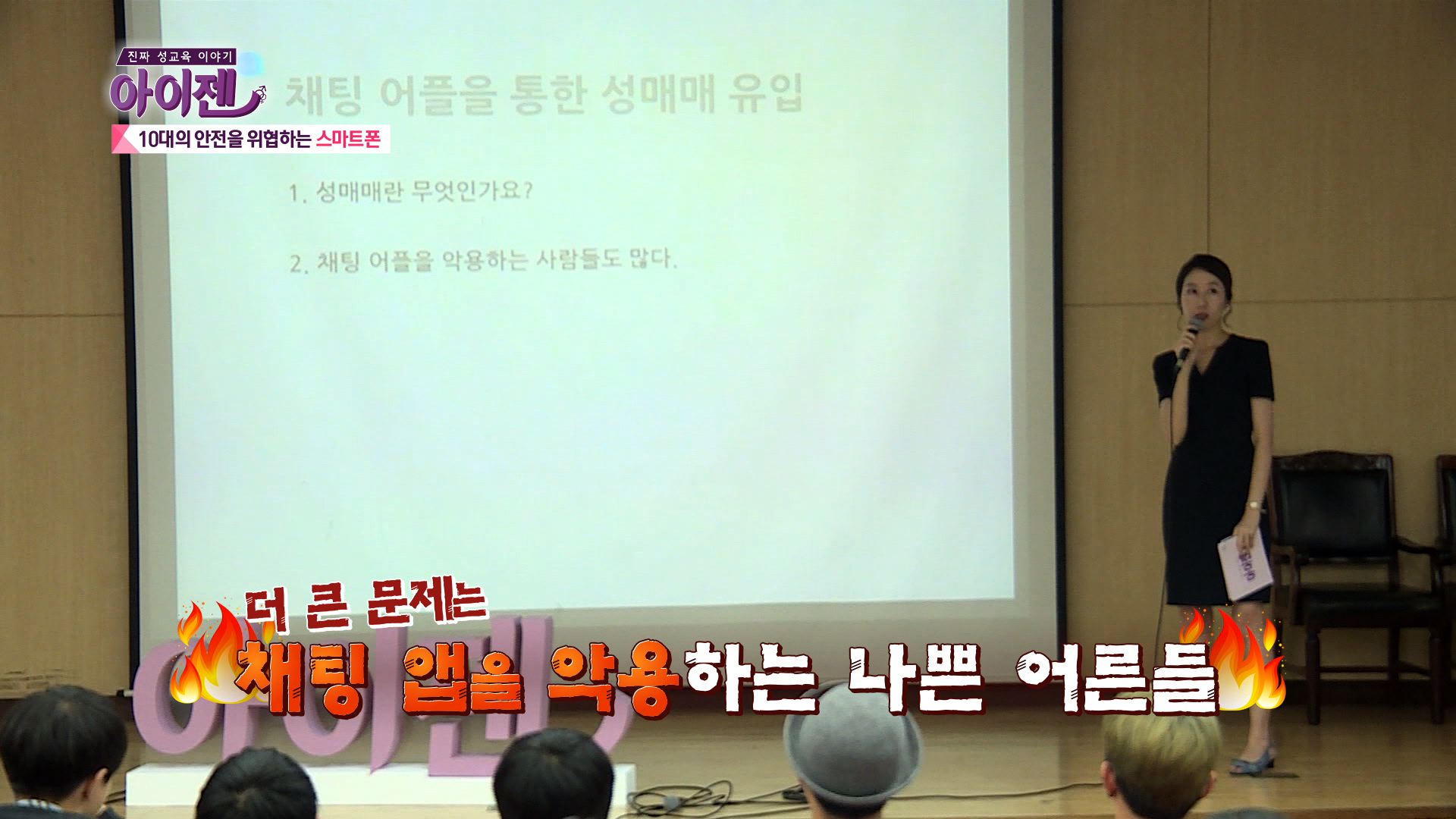 진짜 성교육 이야기
아이젠
10대의 안전을 위협하는 스마트폰

채팅 어플을 통한 성매매 유입

1. 성매매란 무엇인가요?

2. 채팅 어플을 악용하는 사람들도 많다.

더 큰 문제는
채팅 앱을 악용하는 나쁜 어른들

아이젠